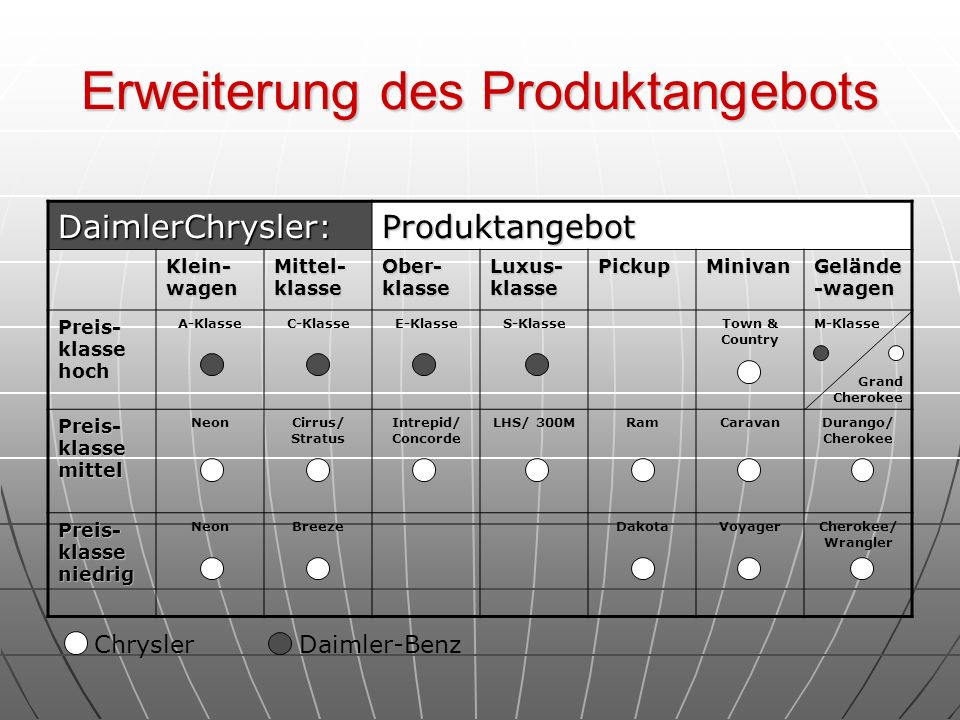 Erweiterung des Produktangebots

| DaimlerChrysler: | Produktangebot | | | | | | |
|---|---|---|---|---|---|---|---|
| | Kleinwagen | Mittelklasse | Oberklasse | Luxusklasse | Pickup | Minivan | Gelände-wagen |
| Preisklasse hoch | A-Klasse | C-Klasse | E-Klasse | S-Klasse | | Town & Country | M-Klasse Grand Cherokee |
| Preisklasse mittel | Neon | Cirrus/ Stratus | Intrepid/ Concorde | LHS/ 300M | Ram | Caravan | Durango/ Cherokee |
| Preisklasse niedrig | Neon | Breeze | | | Dakota | Voyager | Cherokee/ Wrangler |

Chrysler Daimler-Benz